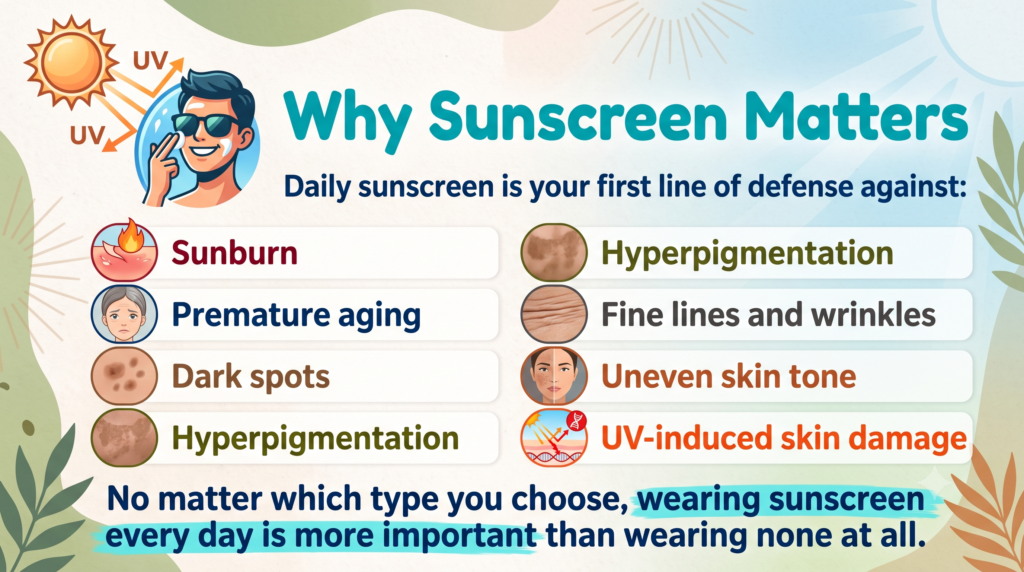 UV
UV

Why Sunscreen Matters

Daily sunscreen is your first line of defense against:

Sunburn

Premature aging

Dark spots

Hyperpigmentation

Hyperpigmentation

Fine lines and wrinkles

Uneven skin tone

UV-induced skin damage

No matter which type you choose, wearing sunscreen every day is more important than wearing none at all.